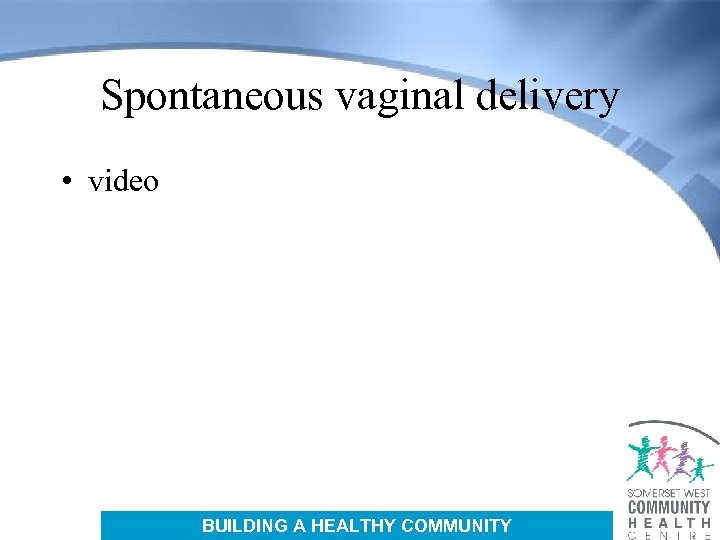 Spontaneous vaginal delivery

• video

BUILDING A HEALTHY COMMUNITY

SOMERSET WEST
COMMUNITY
HEALTH
CENTRE